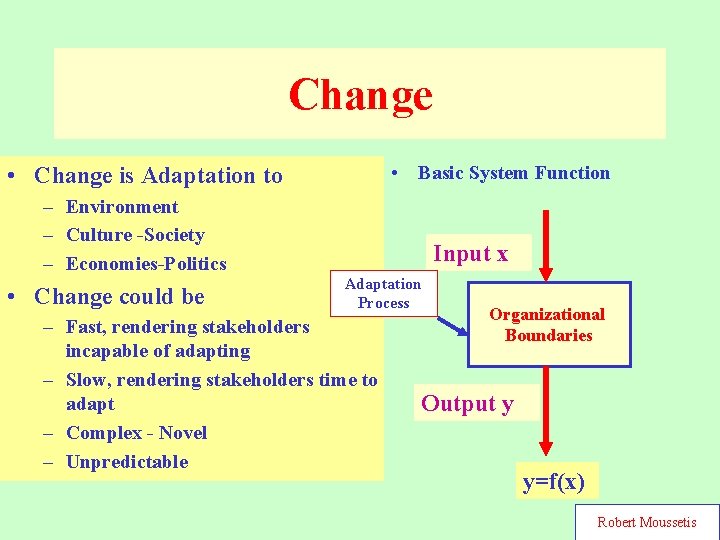 Change

• Change is Adaptation to
– Environment
– Culture -Society
– Economies-Politics
• Change could be
– Fast, rendering stakeholders incapable of adapting
– Slow, rendering stakeholders time to adapt
– Complex - Novel
– Unpredictable

• Basic System Function

Input x

Adaptation Process

Organizational Boundaries

Output y

$y=f(x)$

Robert Moussetis